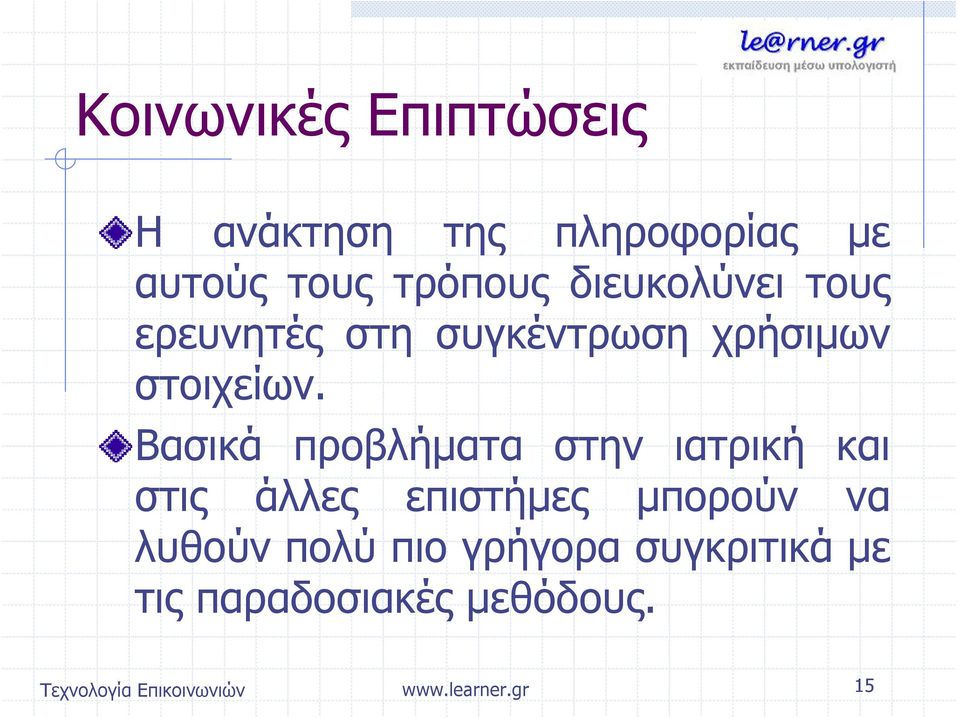 le@rner.gr
εκπαίδευση μέσω υπολογιστή

Κοινωνικές Επιπτώσεις

Η ανάκτηση της πληροφορίας με αυτούς τους τρόπους διευκολύνει τους ερευνητές στη συγκέντρωση χρήσιμων στοιχείων.

Βασικά προβλήματα στην ιατρική και στις άλλες επιστήμες μπορούν να λυθούν πολύ πιο γρήγορα συγκριτικά με τις παραδοσιακές μεθόδους.

Τεχνολογία Επικοινωνιών

www.learner.gr

15